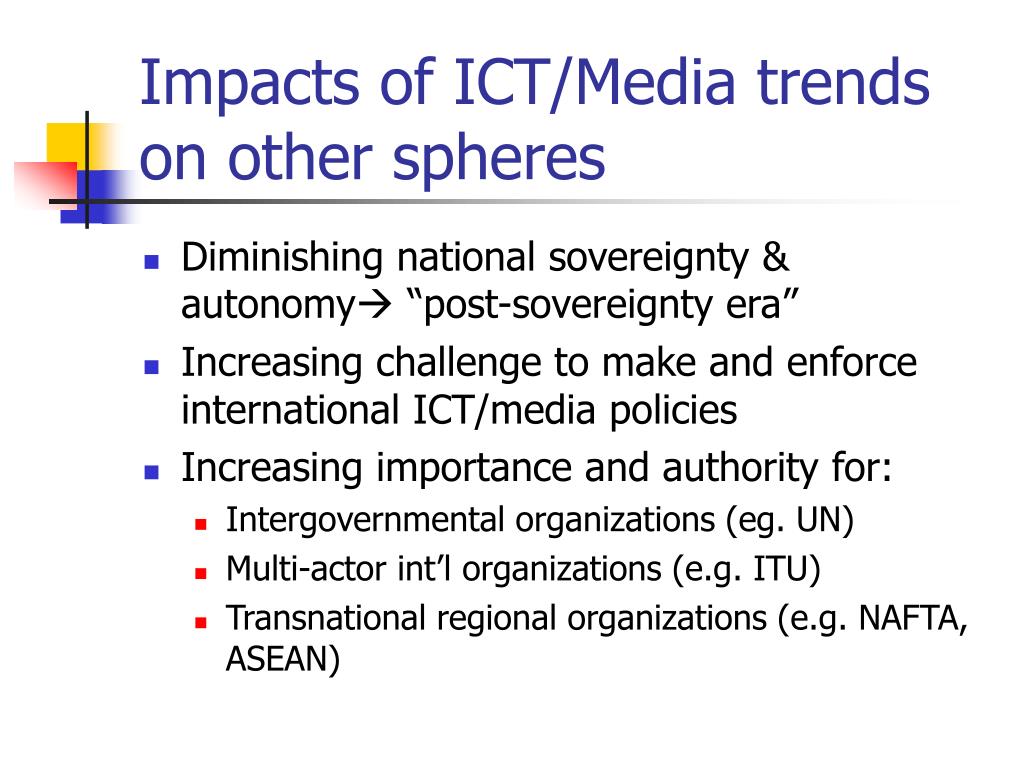 Impacts of ICT/Media trends on other spheres

- Diminishing national sovereignty & autonomy→ “post-sovereignty era”
- Increasing challenge to make and enforce international ICT/media policies
- Increasing importance and authority for:
  - Intergovernmental organizations (eg. UN)
  - Multi-actor int’l organizations (e.g. ITU)
  - Transnational regional organizations (e.g. NAFTA, ASEAN)